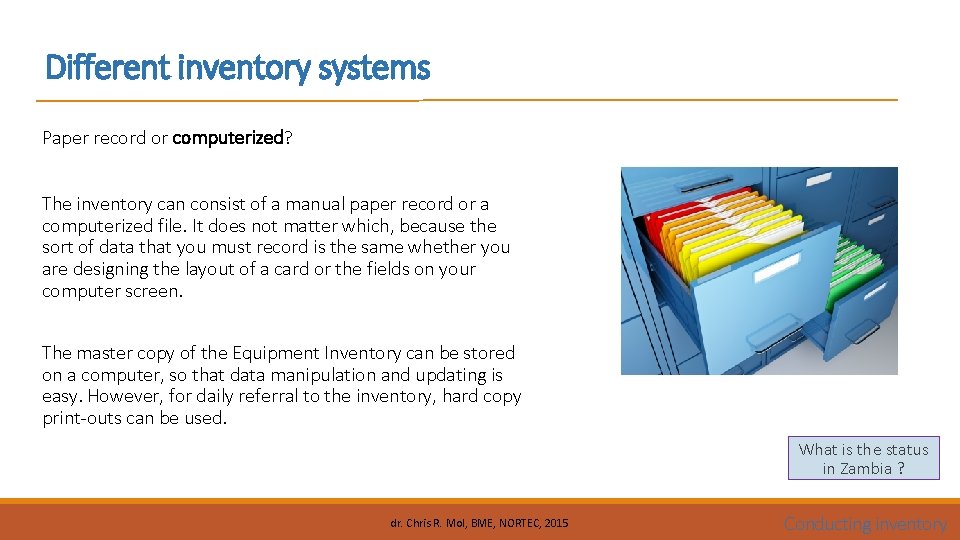 Different inventory systems

Paper record or computerized?

The inventory can consist of a manual paper record or a computerized file. It does not matter which, because the sort of data that you must record is the same whether you are designing the layout of a card or the fields on your computer screen.

The master copy of the Equipment Inventory can be stored on a computer, so that data manipulation and updating is easy. However, for daily referral to the inventory, hard copy print-outs can be used.

What is the status in Zambia ?

dr. Chris R. Mol, BME, NORTEC, 2015

Conducting inventory